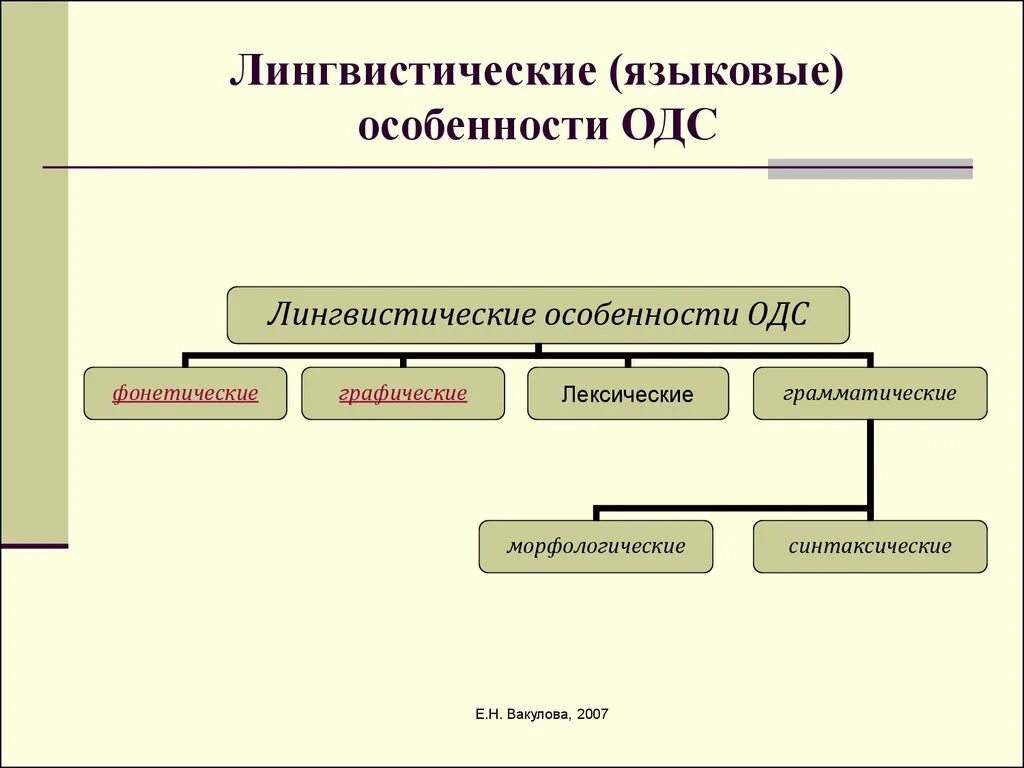 Лингвистические (языковые) особенности ОДС

Лингвистические особенности ОДС

фонетические

графические

Лексические

грамматические

морфологические

синтаксические

Е.Н. Вакулова, 2007